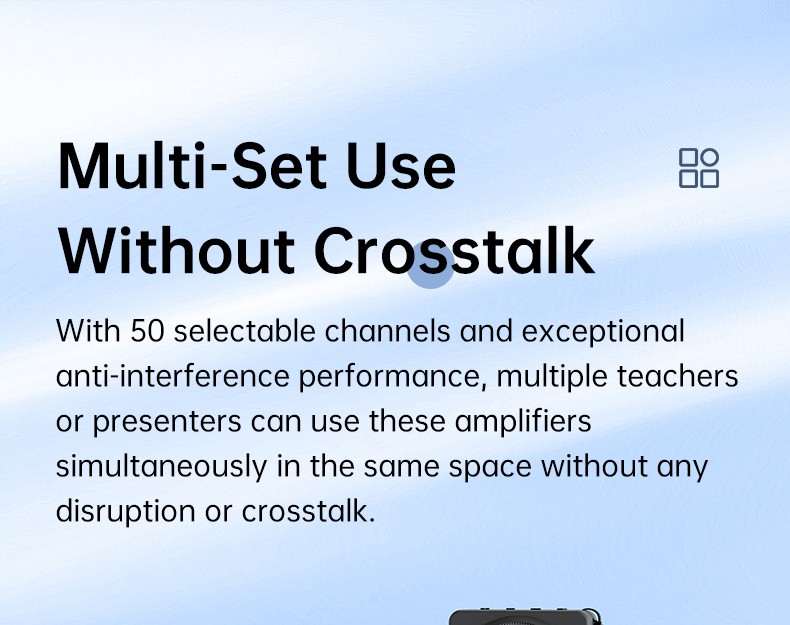 Multi-Set Use
Without Crosstalk

With 50 selectable channels and exceptional anti-interference performance, multiple teachers or presenters can use these amplifiers simultaneously in the same space without any disruption or crosstalk.